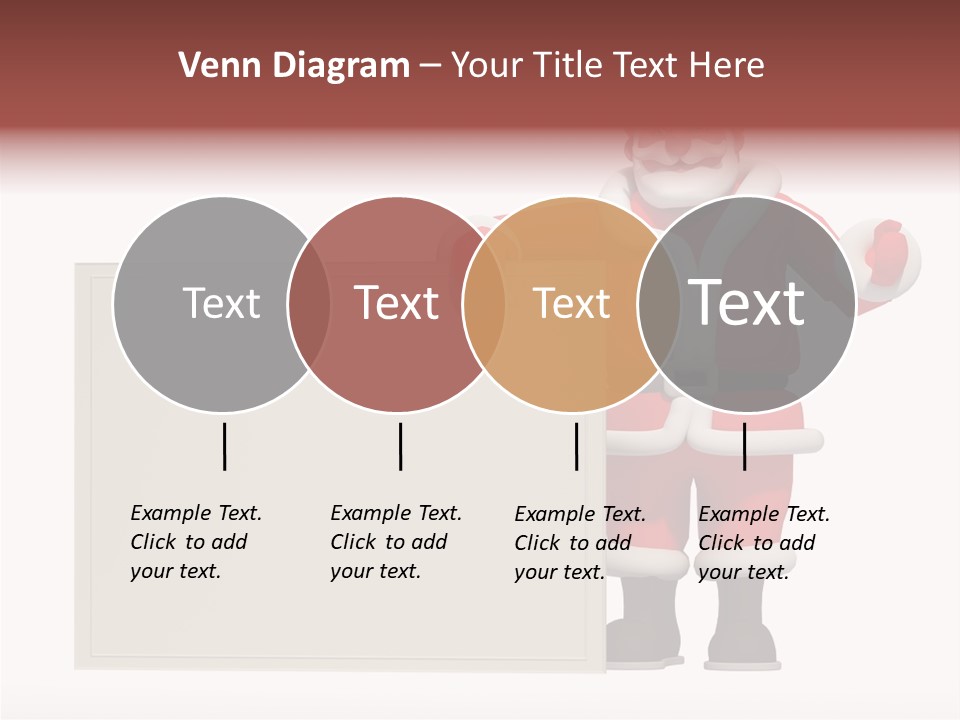 Venn Diagram – Your Title Text Here

Text

Text

Text

Text

Example Text. Click to add your text.

Example Text. Click to add your text.

Example Text. Click to add your text.

Example Text. Click to add your text.